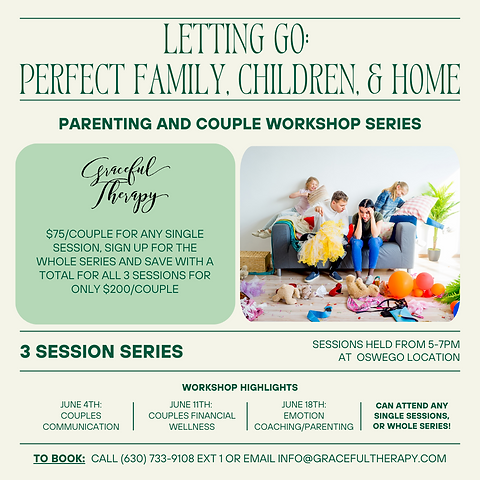 LETTING GO:
PERFECT FAMILY, CHILDREN, & HOME

PARENTING AND COUPLE WORKSHOP SERIES

Graceful Therapy

$75/COUPLE FOR ANY SINGLE SESSION, SIGN UP FOR THE WHOLE SERIES AND SAVE WITH A TOTAL FOR ALL 3 SESSIONS FOR ONLY $200/COUPLE

3 SESSION SERIES

SESSIONS HELD FROM 5-7PM AT OSWEGO LOCATION

WORKSHOP HIGHLIGHTS

JUNE 4TH: COUPLES COMMUNICATION

JUNE 11TH: COUPLES FINANCIAL WELLNESS

JUNE 18TH: EMOTION COACHING/PARENTING

CAN ATTEND ANY SINGLE SESSIONS, OR WHOLE SERIES!

TO BOOK: CALL (630) 733-9108 EXT 1 OR EMAIL INFO@GRACEFULTHERAPY.COM